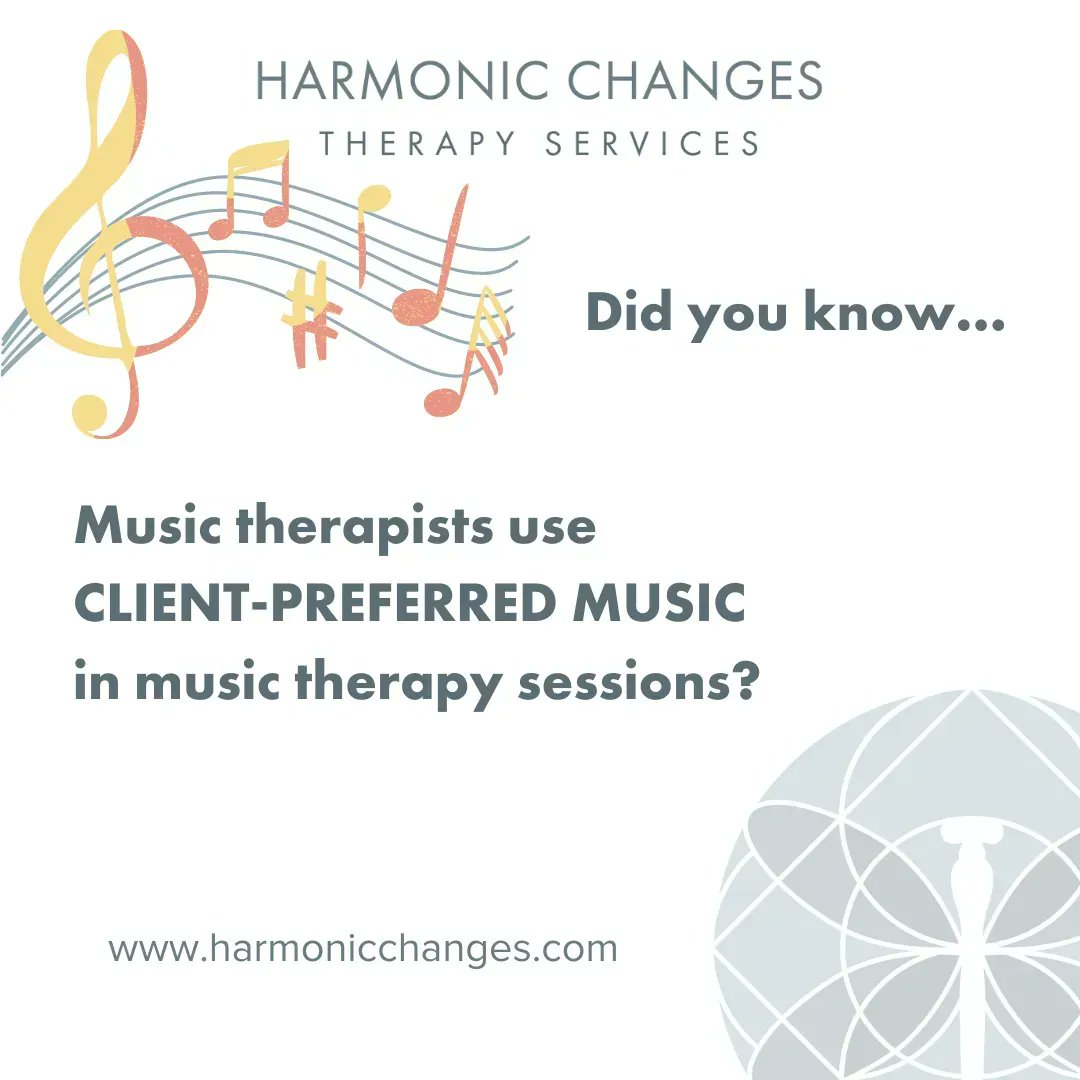 HARMONIC CHANGES
THERAPY SERVICES

Did you know...

Music therapists use CLIENT-PREFERRED MUSIC in music therapy sessions?

www.harmonicchanges.com